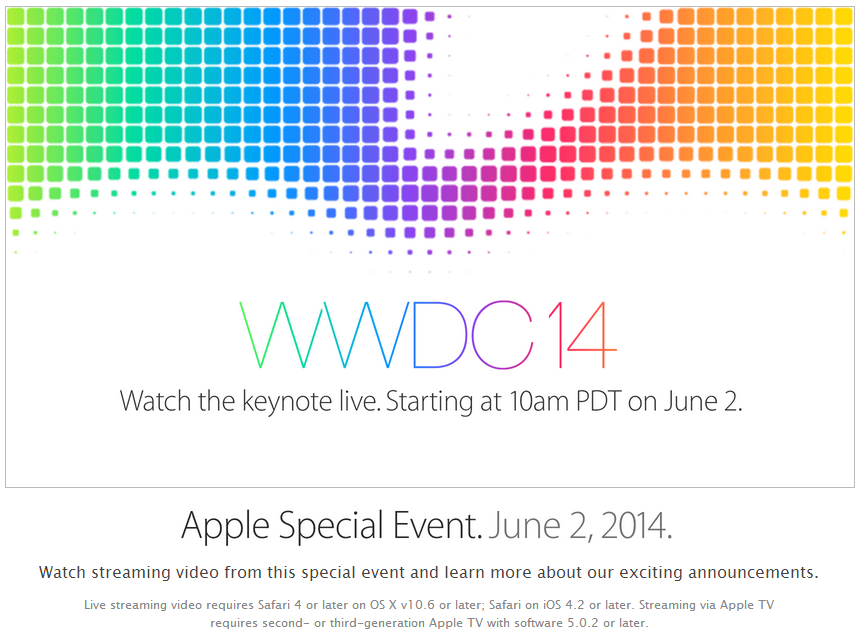 WWDC14

Watch the keynote live. Starting at 10am PDT on June 2.

Apple Special Event. June 2, 2014.

Watch streaming video from this special event and learn more about our exciting announcements.

Live streaming video requires Safari 4 or later on OS X v10.6 or later; Safari on iOS 4.2 or later. Streaming via Apple TV requires second- or third-generation Apple TV with software 5.0.2 or later.